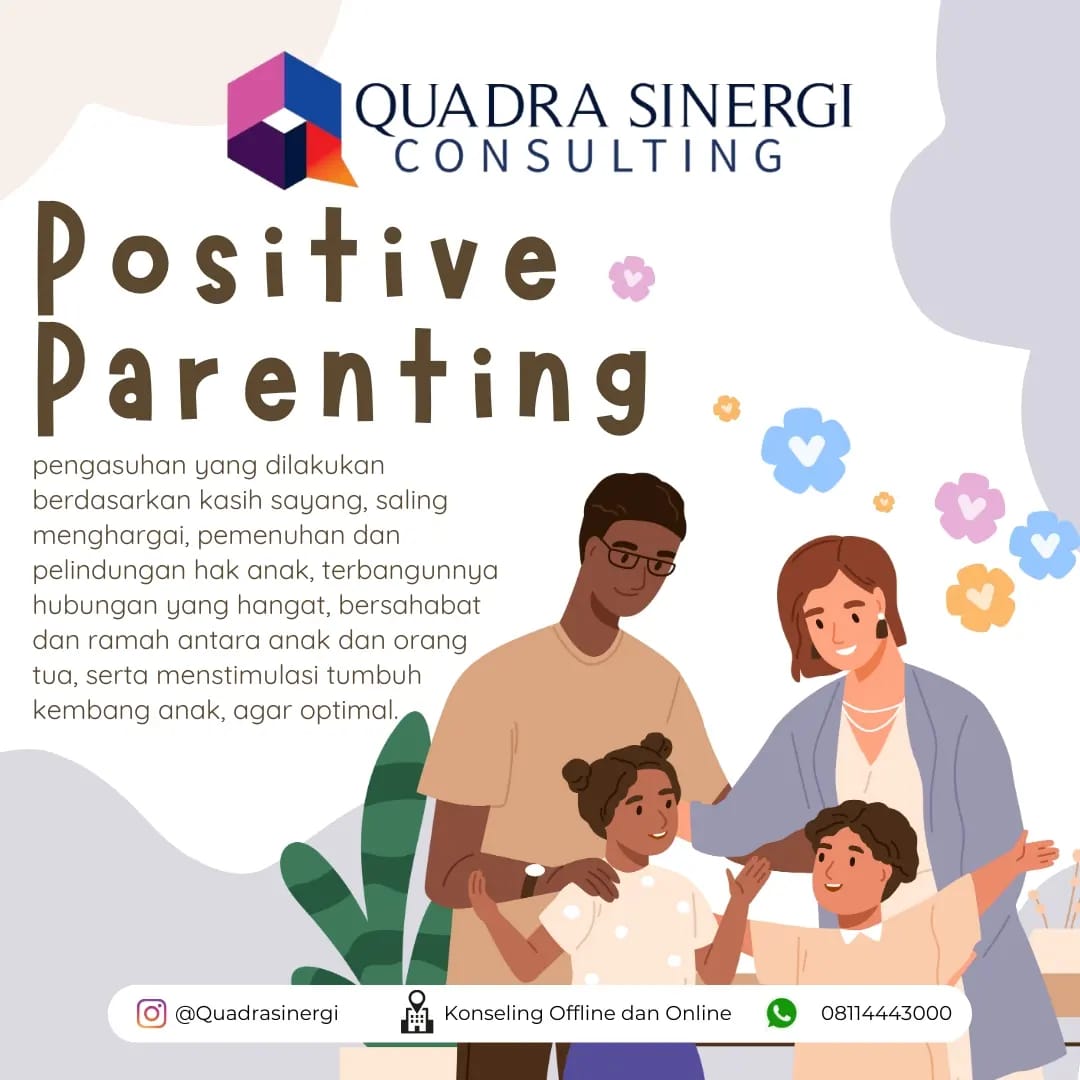 QUADRA SINERGI
CONSULTING

Positive
Parenting

pengasuhan yang dilakukan berdasarkan kasih sayang, saling menghargai, pemenuhan dan pelindungan hak anak, terbangunnya hubungan yang hangat, bersahabat dan ramah antara anak dan orang tua, serta menstimulasi tumbuh kembang anak, agar optimal.

@Quadrasinergi Konseling Offline dan Online 08114443000